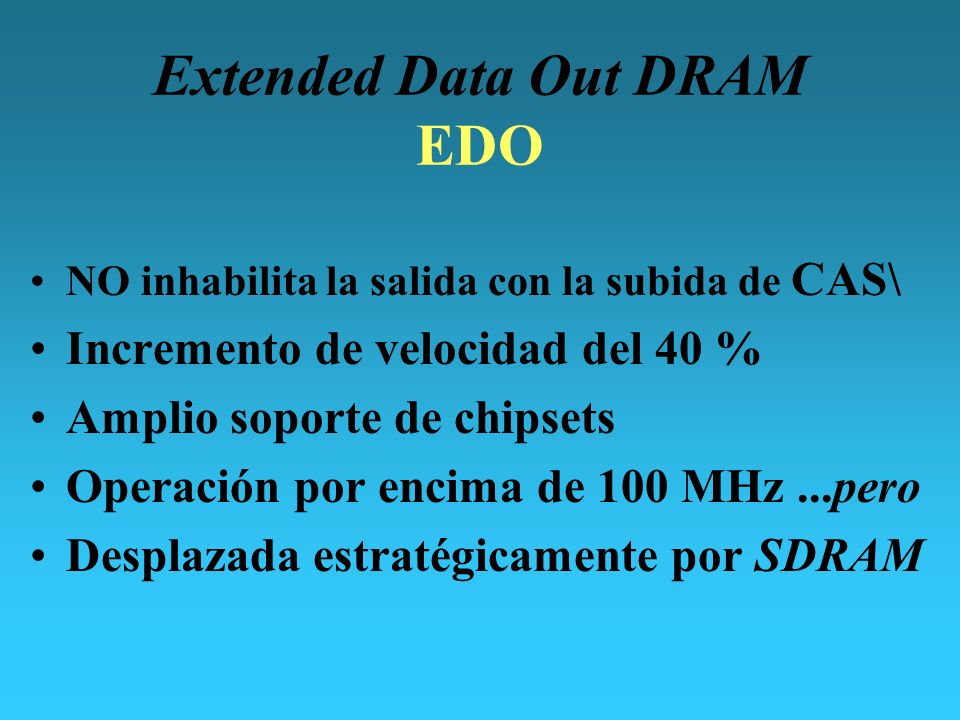 Extended Data Out DRAM
EDO

• NO inhabilita la salida con la subida de CAS\
• Incremento de velocidad del 40 %
• Amplio soporte de chipsets
• Operación por encima de 100 MHz ...pero
• Desplazada estratégicamente por SDRAM